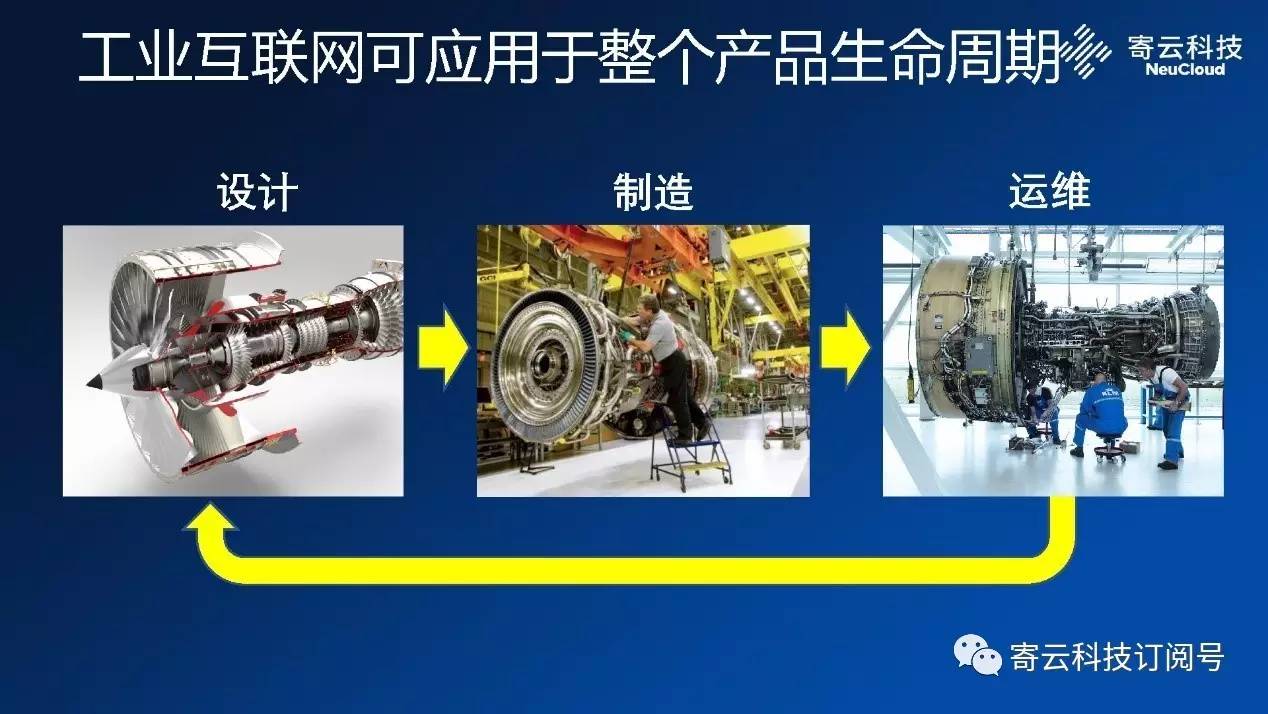 工业互联网可应用于整个产品生命周期

寄云科技
NeuCloud

设计

制造

运维

KLM

寄云科技订阅号